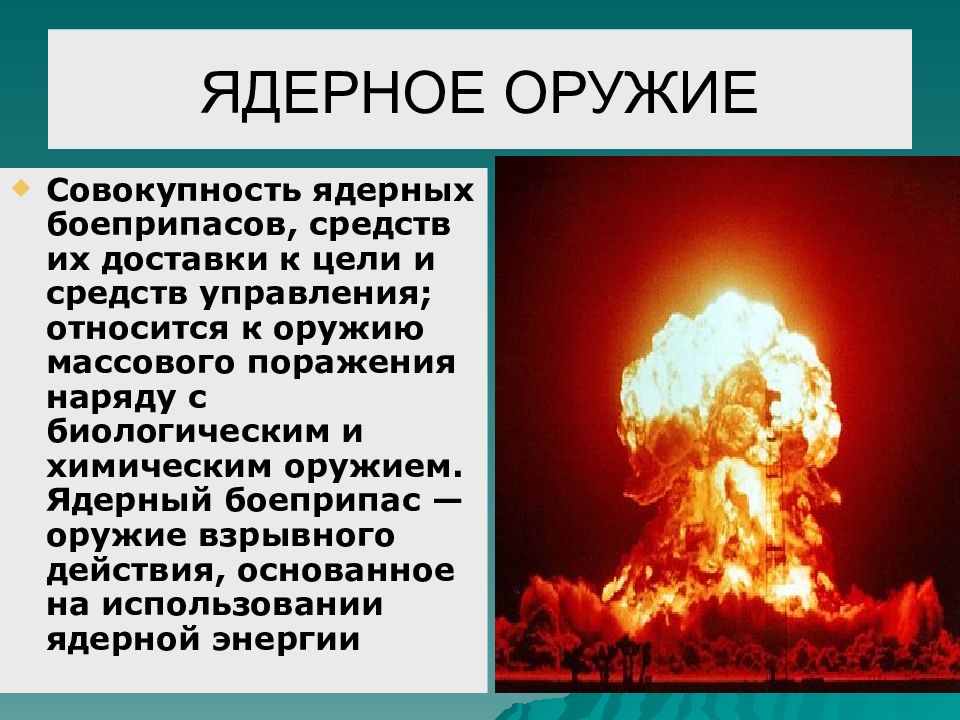 ЯДЕРНОЕ ОРУЖИЕ

Совокупность ядерных боеприпасов, средств их доставки к цели и средств управления; относится к оружию массового поражения наряду с биологическим и химическим оружием. Ядерный боеприпас — оружие взрывного действия, основанное на использовании ядерной энергии